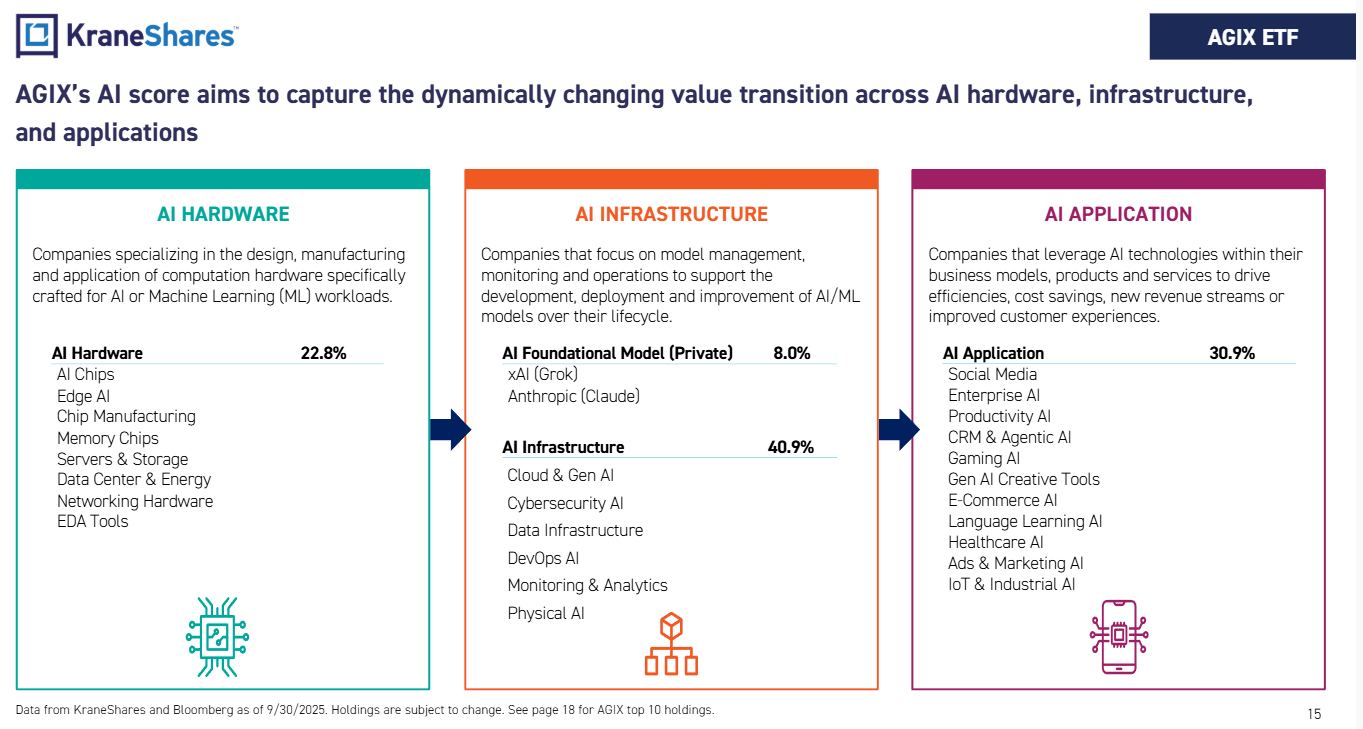 KraneShares™

AGIX ETF

AGIX's AI score aims to capture the dynamically changing value transition across AI hardware, infrastructure, and applications

AI HARDWARE

Companies specializing in the design, manufacturing and application of computation hardware specifically crafted for AI or Machine Learning (ML) workloads.

AI Hardware 22.8%
AI Chips
Edge AI
Chip Manufacturing
Memory Chips
Servers & Storage
Data Center & Energy
Networking Hardware
EDA Tools

AI INFRASTRUCTURE

Companies that focus on model management, monitoring and operations to support the development, deployment and improvement of AI/ML models over their lifecycle.

AI Foundational Model (Private) 8.0%
xAI (Grok)
Anthropic (Claude)

AI Infrastructure 40.9%
Cloud & Gen AI
Cybersecurity AI
Data Infrastructure
DevOps AI
Monitoring & Analytics
Physical AI

AI APPLICATION

Companies that leverage AI technologies within their business models, products and services to drive efficiencies, cost savings, new revenue streams or improved customer experiences.

AI Application 30.9%
Social Media
Enterprise AI
Productivity AI
CRM & Agentic AI
Gaming AI
Gen AI Creative Tools
E-Commerce AI
Language Learning AI
Healthcare AI
Ads & Marketing AI
IoT & Industrial AI

Data from KraneShares and Bloomberg as of 9/30/2025. Holdings are subject to change. See page 18 for AGIX top 10 holdings.

15